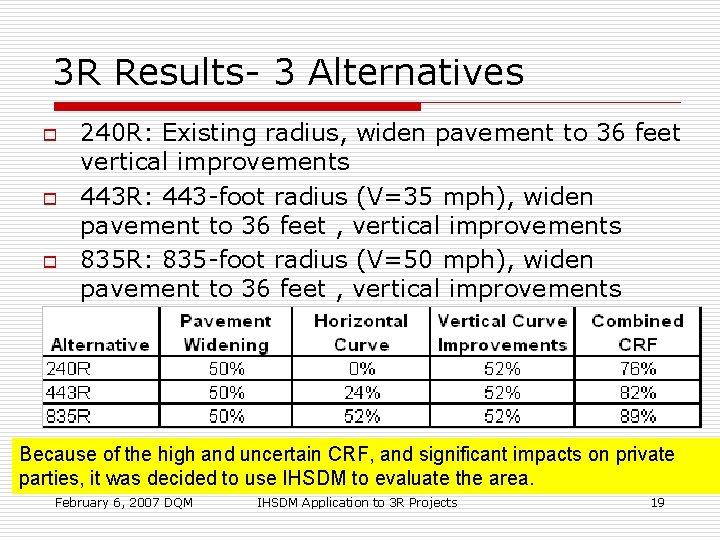 3R Results- 3 Alternatives

240R: Existing radius, widen pavement to 36 feet vertical improvements

443R: 443-foot radius (V=35 mph), widen pavement to 36 feet , vertical improvements

835R: 835-foot radius (V=50 mph), widen pavement to 36 feet , vertical improvements

| Alternative | Pavement Widening | Horizontal Curve | Vertical Curve Improvements | Combined CRF |
|---|---|---|---|---|
| 240R | 50% | 0% | 52% | 76% |
| 443R | 50% | 24% | 52% | 82% |
| 835R | 50% | 52% | 52% | 89% |

Because of the high and uncertain CRF, and significant impacts on private parties, it was decided to use IHSDM to evaluate the area.

February 6, 2007 DQM IHSDM Application to 3R Projects 19